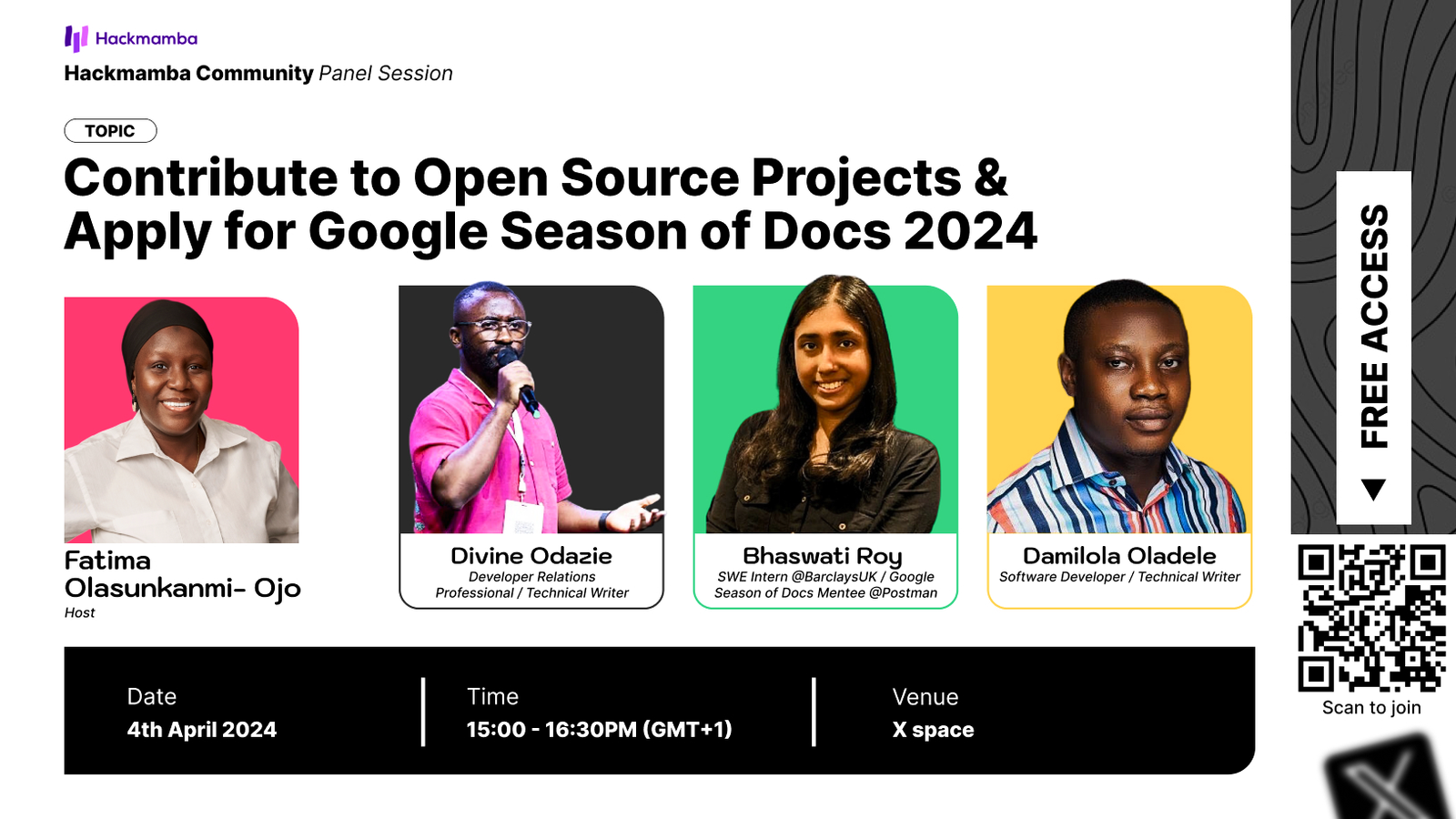 Hackmamba

Hackmamba Community Panel Session

TOPIC

Contribute to Open Source Projects & Apply for Google Season of Docs 2024

Fatima Olasunkanmi- Ojo
Host

Divine Odazie
Developer Relations Professional / Technical Writer

Bhaswati Roy
SWE Intern @BarclaysUK / Google Season of Docs Mentee @Postman

Damilola Oladele
Software Developer / Technical Writer

Date
4th April 2024

Time
15:00 - 16:30PM (GMT+1)

Venue
X space

FREE ACCESS

Scan to join